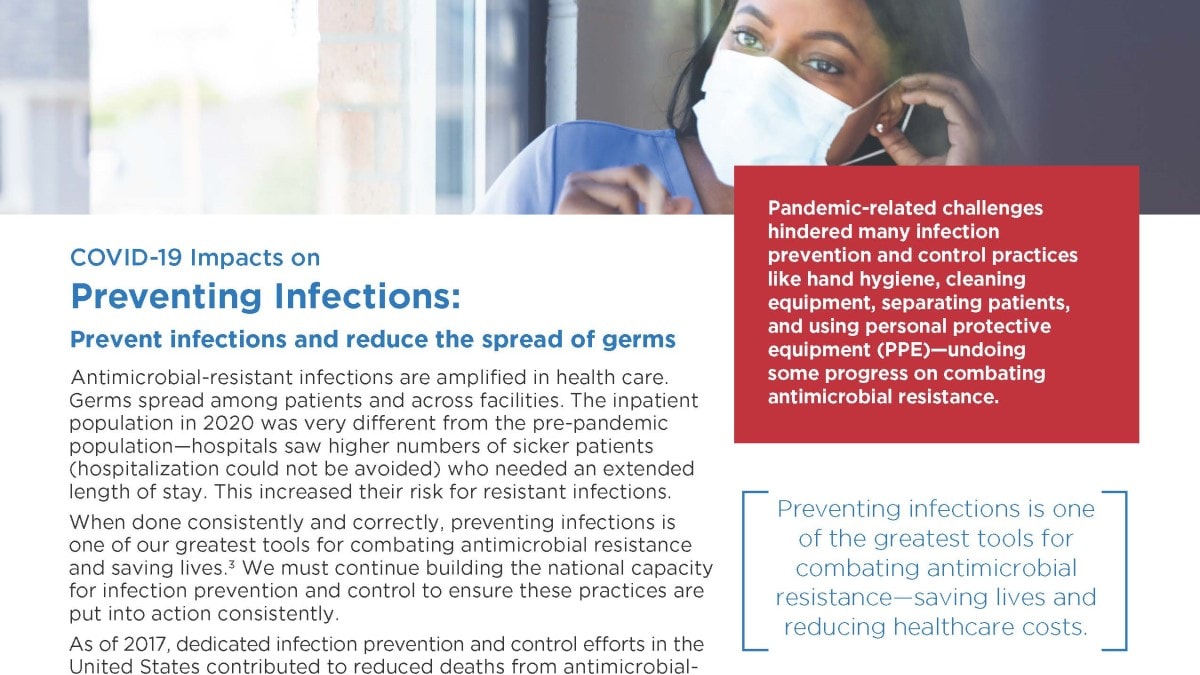 COVID-19 Impacts on

Preventing Infections:

Prevent infections and reduce the spread of germs

Antimicrobial-resistant infections are amplified in health care. Germs spread among patients and across facilities. The inpatient population in 2020 was very different from the pre-pandemic population—hospitals saw higher numbers of sicker patients (hospitalization could not be avoided) who needed an extended length of stay. This increased their risk for resistant infections.

When done consistently and correctly, preventing infections is one of our greatest tools for combating antimicrobial resistance and saving lives.$^3$ We must continue building the national capacity for infection prevention and control to ensure these practices are put into action consistently.

As of 2017, dedicated infection prevention and control efforts in the United States contributed to reduced deaths from antimicrobial-

Pandemic-related challenges hindered many infection prevention and control practices like hand hygiene, cleaning equipment, separating patients, and using personal protective equipment (PPE)—undoing some progress on combating antimicrobial resistance.

Preventing infections is one of the greatest tools for combating antimicrobial resistance—saving lives and reducing healthcare costs.